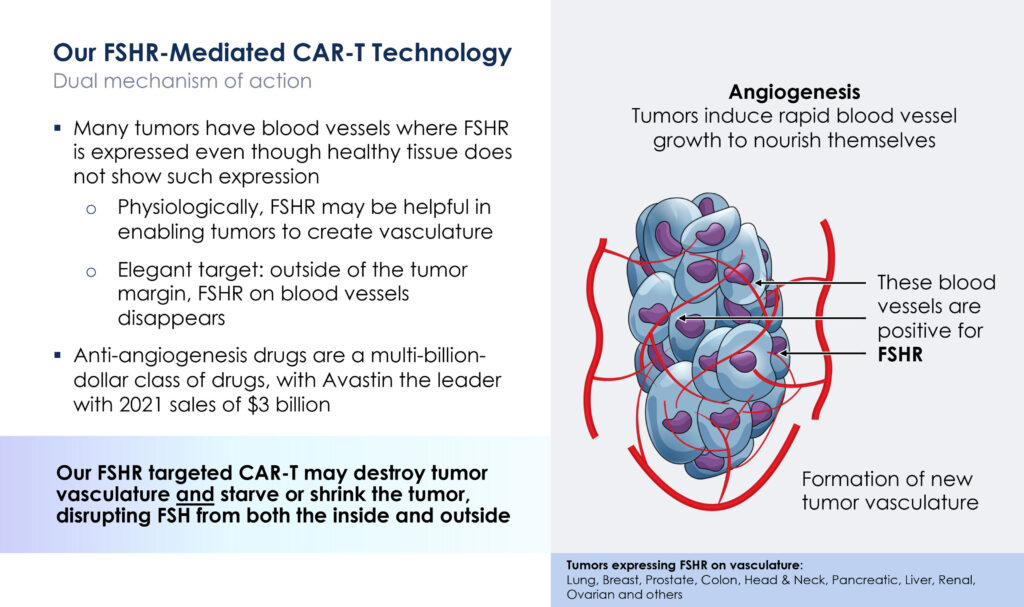 Our FSHR-Mediated CAR-T Technology
Dual mechanism of action

▪ Many tumors have blood vessels where FSHR is expressed even though healthy tissue does not show such expression

o Physiologically, FSHR may be helpful in enabling tumors to create vasculature

o Elegant target: outside of the tumor margin, FSHR on blood vessels disappears

▪ Anti-angiogenesis drugs are a multi-billion-dollar class of drugs, with Avastin the leader with 2021 sales of $3 billion

Our FSHR targeted CAR-T may destroy tumor vasculature and starve or shrink the tumor, disrupting FSH from both the inside and outside

Angiogenesis
Tumors induce rapid blood vessel growth to nourish themselves

These blood vessels are positive for FSHR

Formation of new tumor vasculature

Tumors expressing FSHR on vasculature:
Lung, Breast, Prostate, Colon, Head & Neck, Pancreatic, Liver, Renal, Ovarian and others